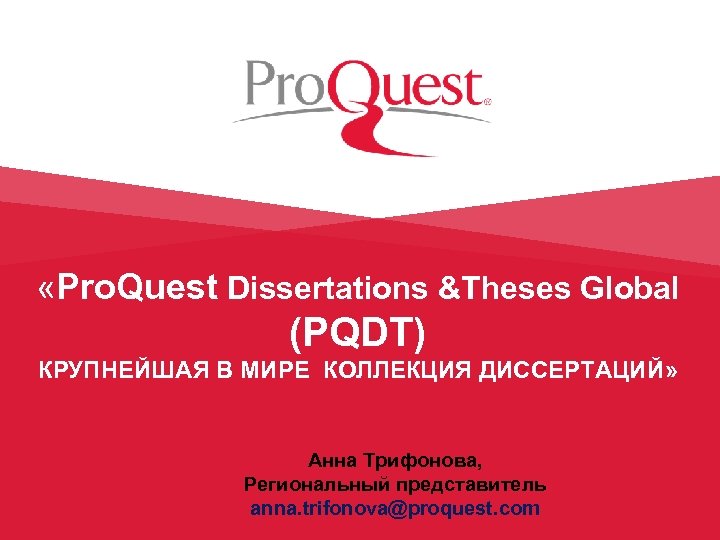 ProQuest®

«ProQuest Dissertations &Theses Global (PQDT)
КРУПНЕЙШАЯ В МИРЕ КОЛЛЕКЦИЯ ДИССЕРТАЦИЙ»

Анна Трифонова,
Региональный представитель
anna.trifonova@proquest.com